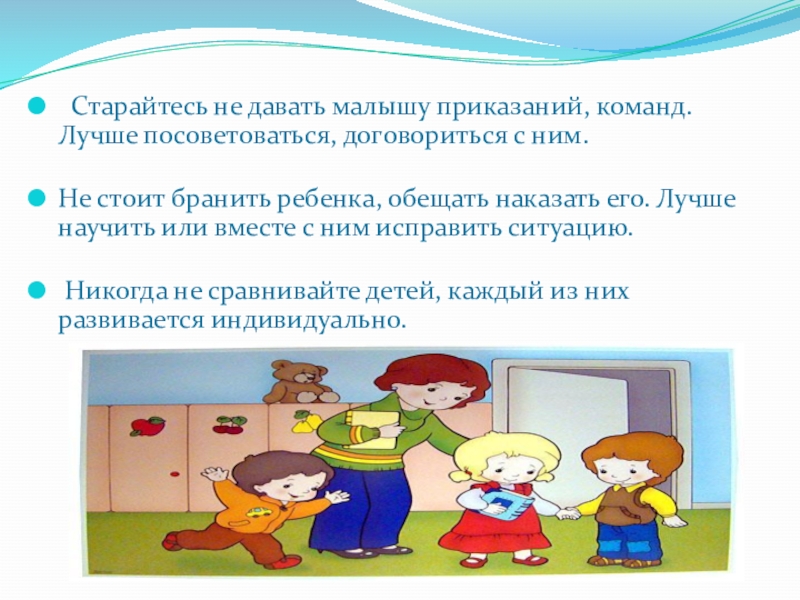 Старайтесь не давать малышу приказаний, команд. Лучше посоветоваться, договориться с ним.

Не стоит бранить ребенка, обещать наказать его. Лучше научить или вместе с ним исправить ситуацию.

Никогда не сравнивайте детей, каждый из них развивается индивидуально.